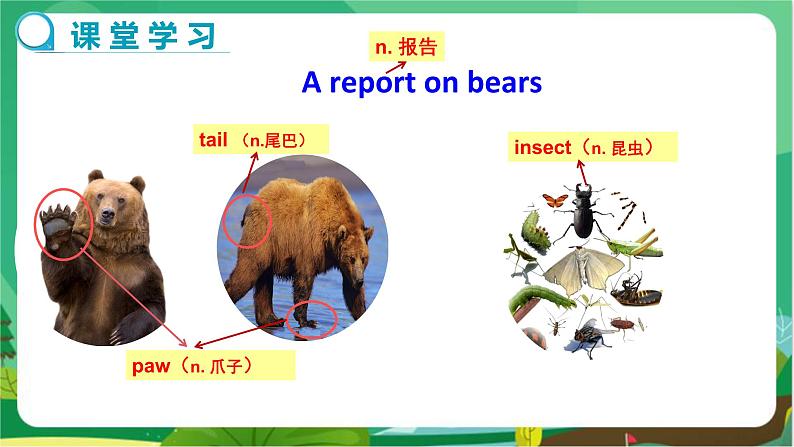 课堂学习

n. 报告

A report on bears

tail （n.尾巴）

insect（n. 昆虫）

paw（n. 爪子）